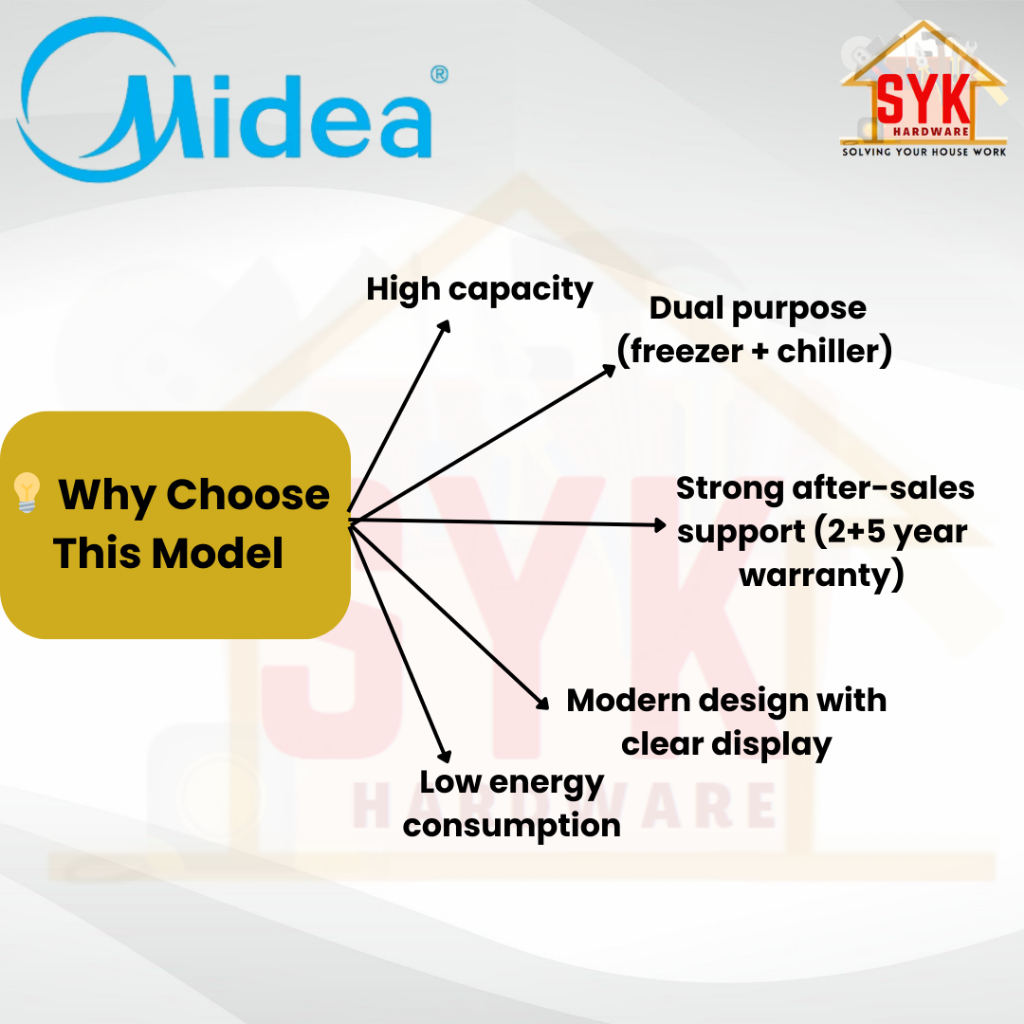 Midea®

SYK
HARDWARE
SOLVING YOUR HOUSE WORK

Why Choose This Model

High capacity

Dual purpose (freezer + chiller)

Strong after-sales support (2+5 year warranty)

Modern design with clear display

Low energy consumption

SYK
HARDWARE